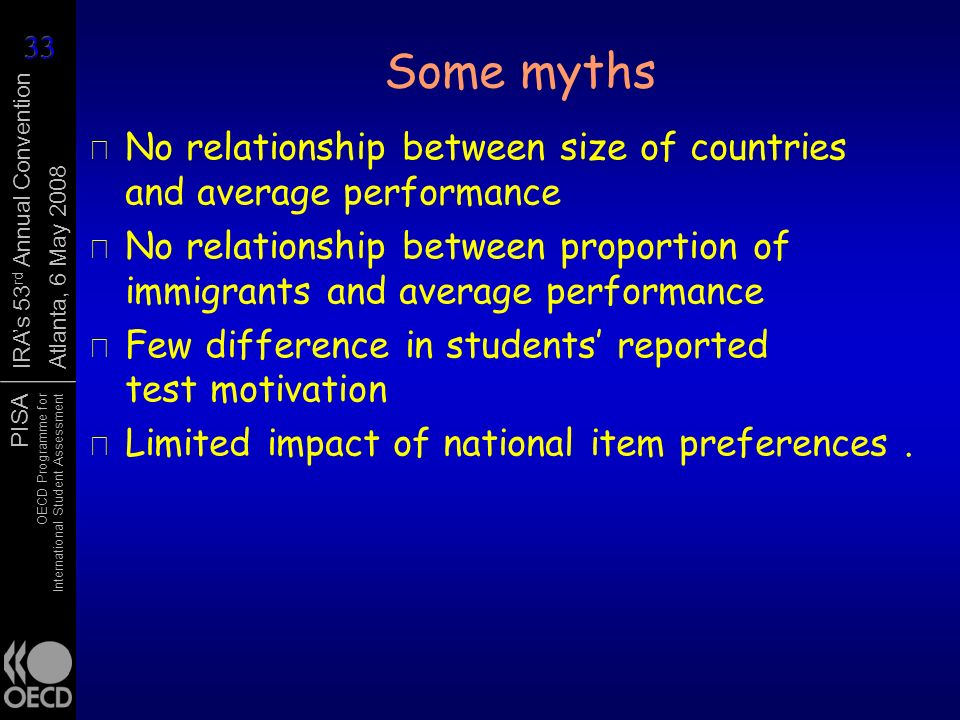 33

IRA's 53rd Annual Convention
Atlanta, 6 May 2008

PISA
OECD Programme for International Student Assessment

OECD

Some myths

No relationship between size of countries and average performance

No relationship between proportion of immigrants and average performance

Few difference in students' reported test motivation

Limited impact of national item preferences .